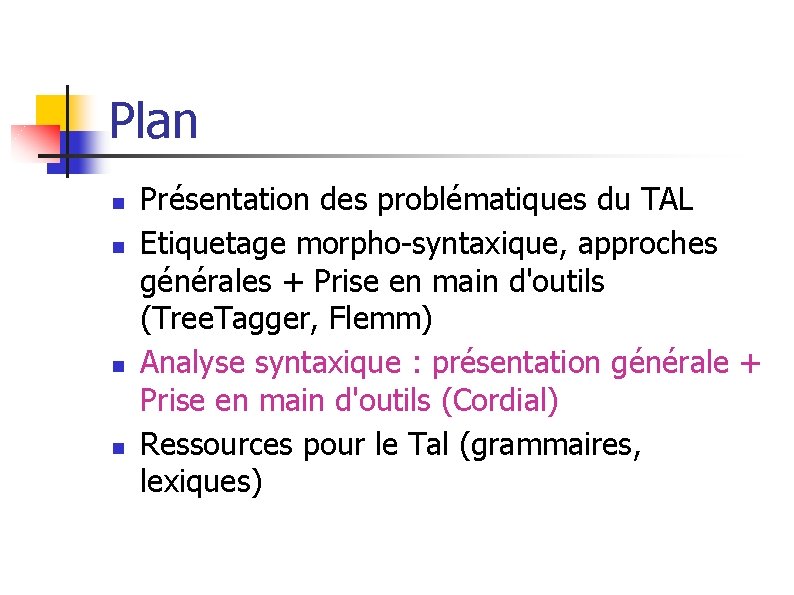 Plan

- Présentation des problématiques du TAL
- Etiquetage morpho-syntaxique, approches générales + Prise en main d'outils (TreeTagger, Flemm)
- Analyse syntaxique : présentation générale + Prise en main d'outils (Cordial)
- Ressources pour le Tal (grammaires, lexiques)